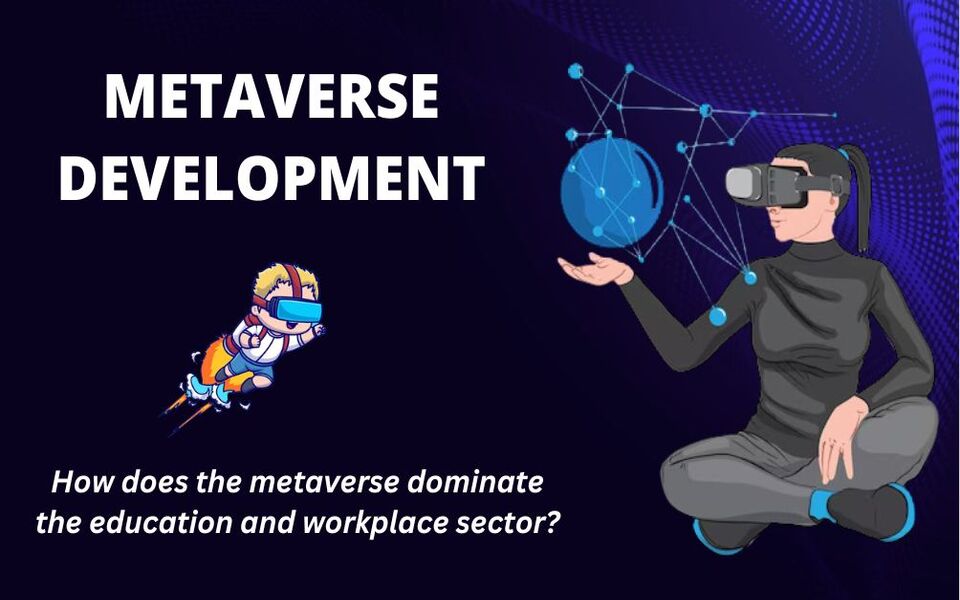 METAVERSE DEVELOPMENT

How does the metaverse dominate the education and workplace sector?